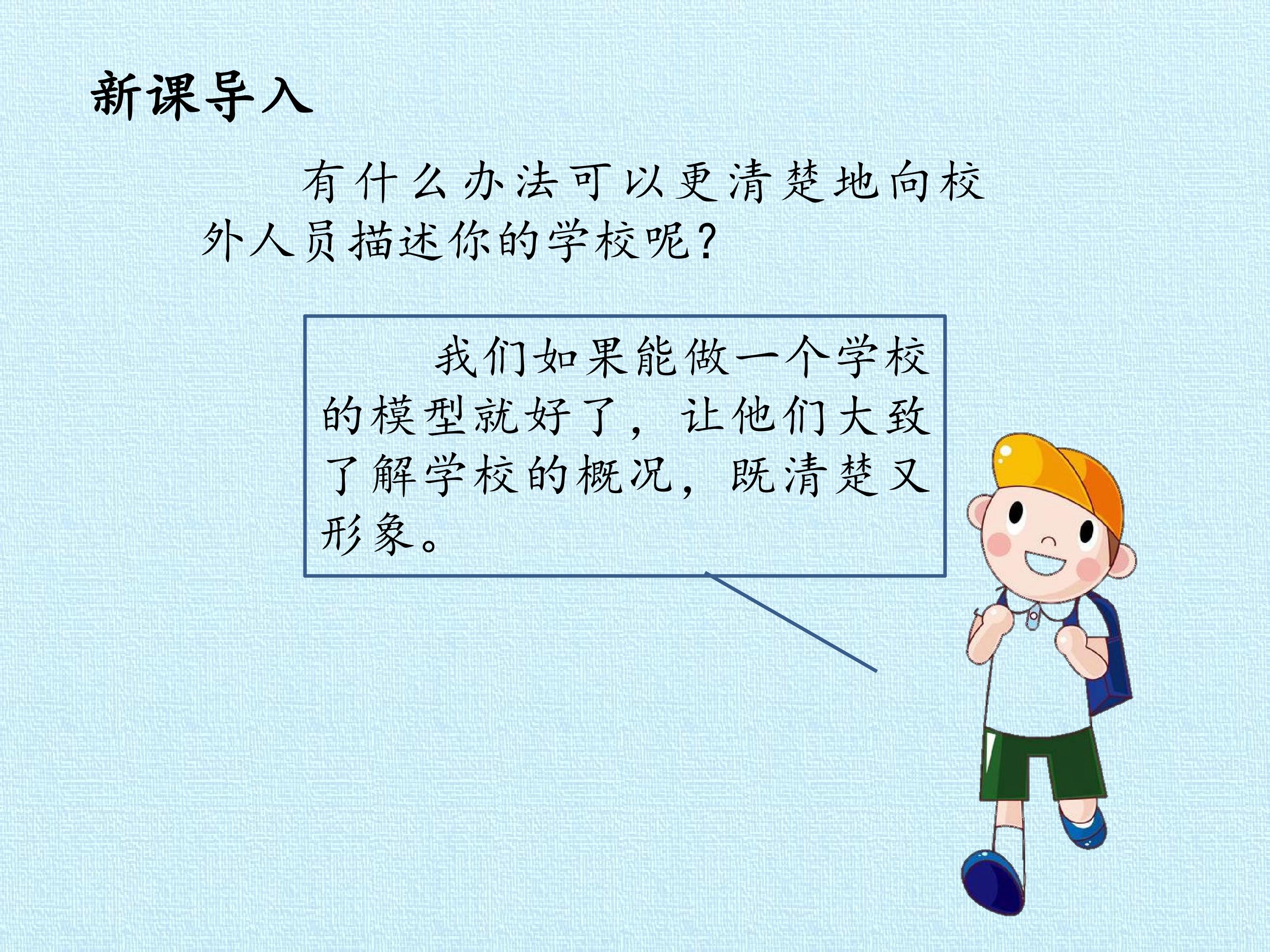 新课导入

有什么办法可以更清楚地向校外人员描述你的学校呢？

我们如果能做一个学校的模型就好了，让他们大致了解学校的概况，既清楚又形象。